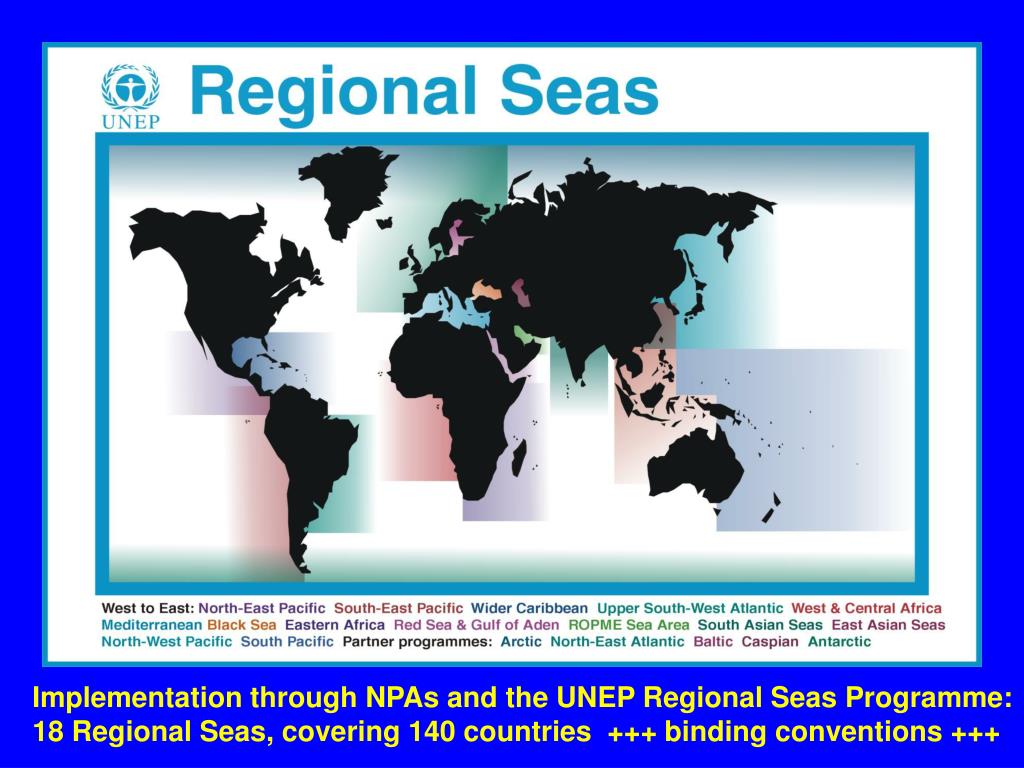 UNEP

Regional Seas

West to East: North-East Pacific South-East Pacific Wider Caribbean Upper South-West Atlantic West & Central Africa Mediterranean Black Sea Eastern Africa Red Sea & Gulf of Aden ROPME Sea Area South Asian Seas East Asian Seas North-West Pacific South Pacific Partner programmes: Arctic North-East Atlantic Baltic Caspian Antarctic

Implementation through NPAs and the UNEP Regional Seas Programme: 18 Regional Seas, covering 140 countries +++ binding conventions +++